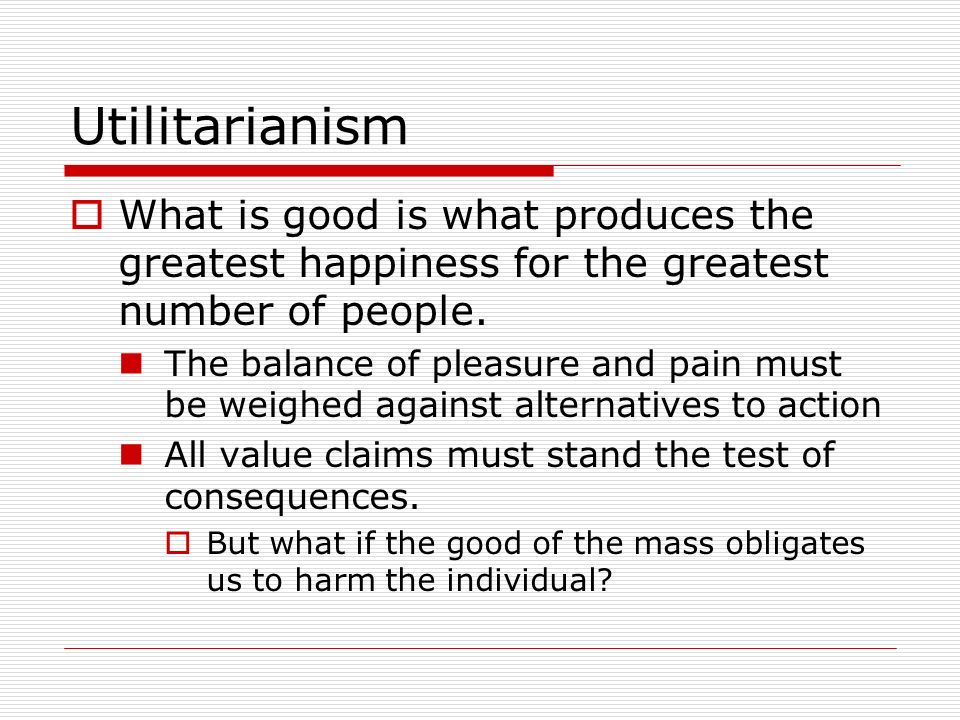 Utilitarianism

What is good is what produces the greatest happiness for the greatest number of people.

The balance of pleasure and pain must be weighed against alternatives to action

All value claims must stand the test of consequences.

But what if the good of the mass obligates us to harm the individual?